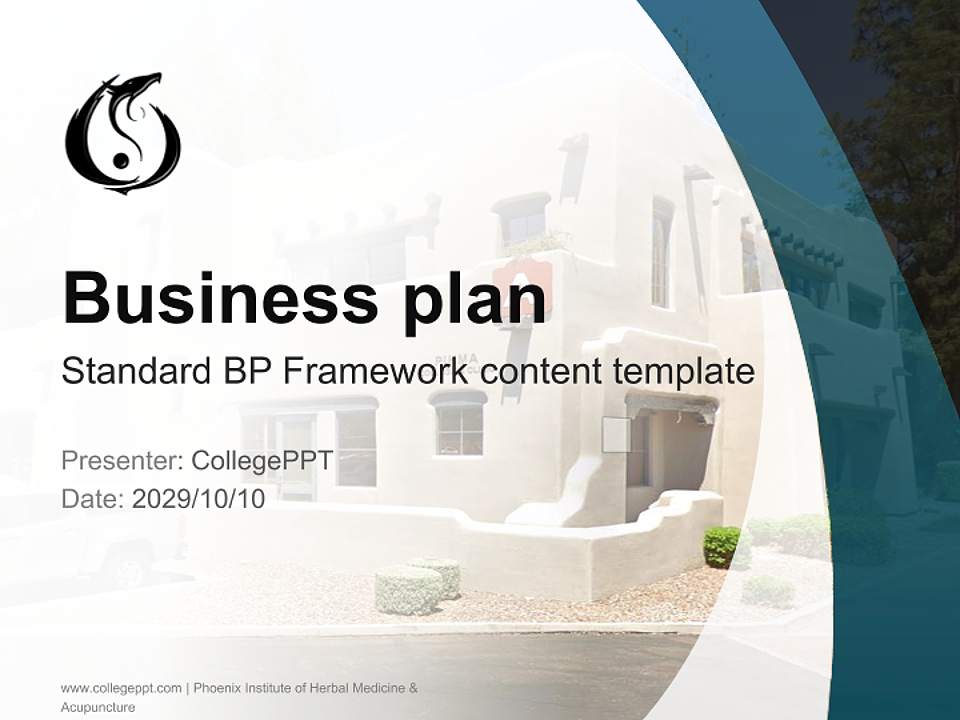 Business plan

Standard BP Framework content template

Presenter: CollegePPT
Date: 2029/10/10

www.collegeppt.com | Phoenix Institute of Herbal Medicine & Acupuncture